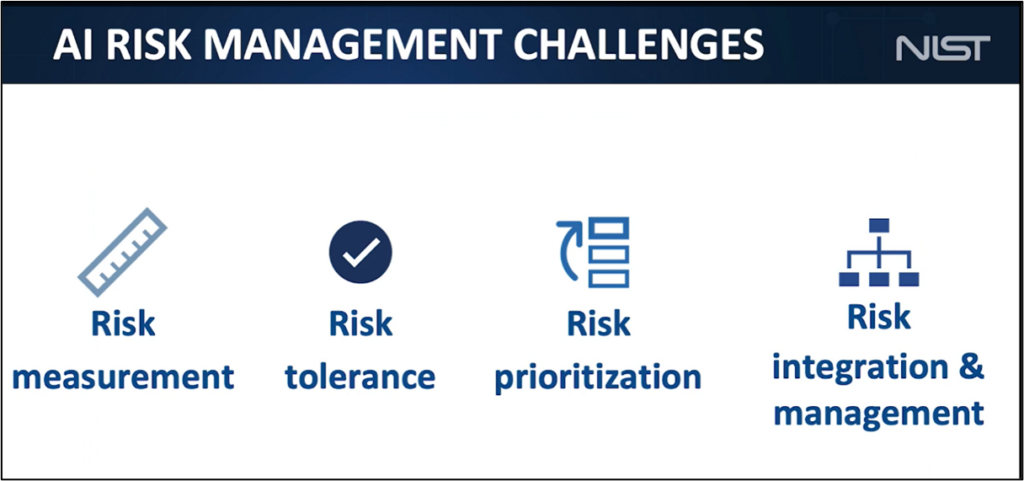 AI RISK MANAGEMENT CHALLENGES

NIST

Risk measurement

Risk tolerance

Risk prioritization

Risk integration & management